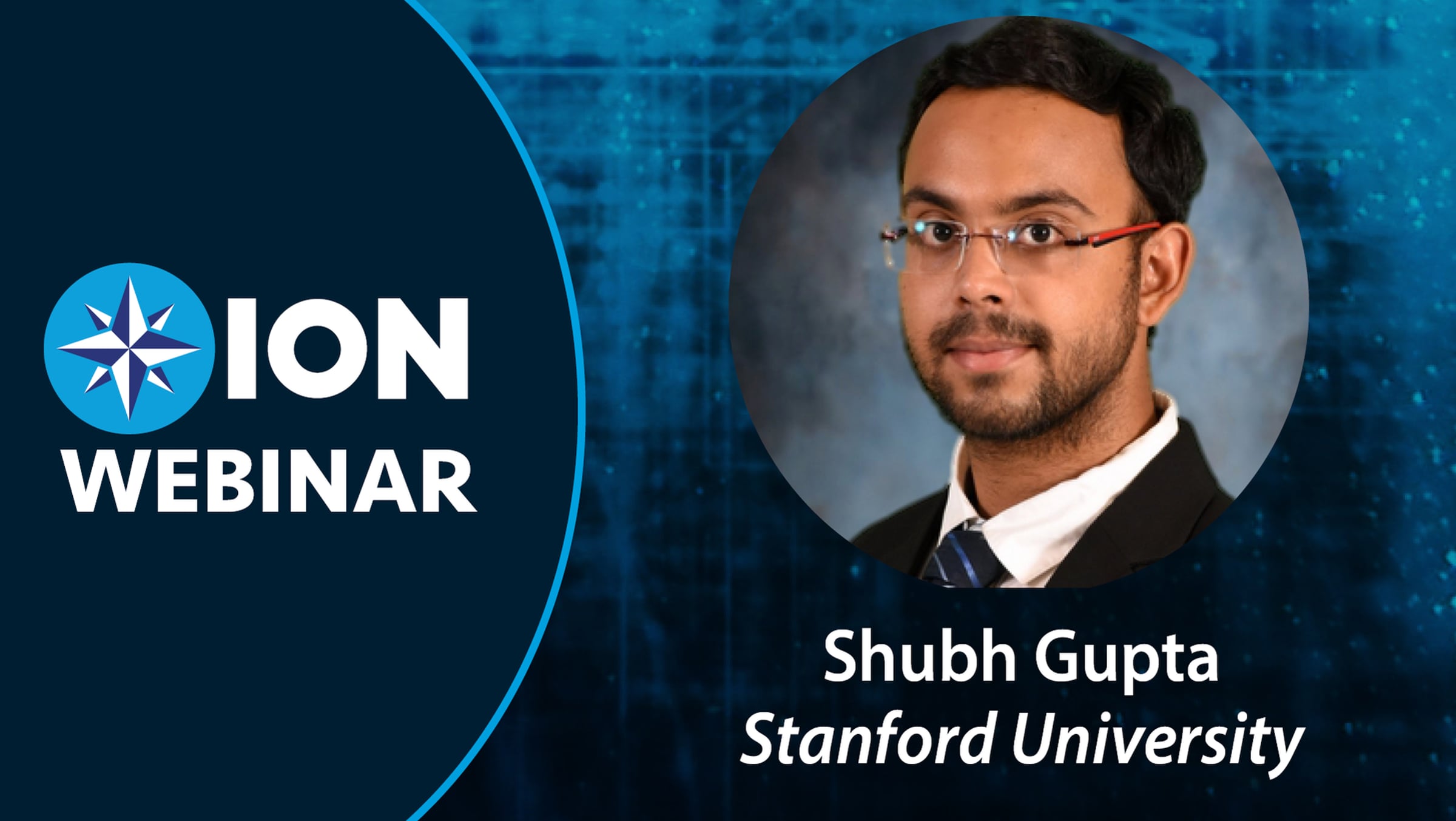 ION
WEBINAR

Shubh Gupta
Stanford University